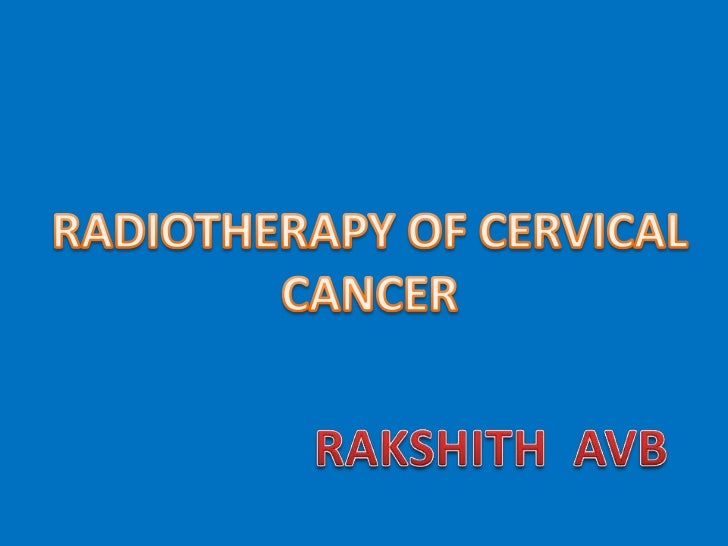 RADIOTHERAPY OF CERVICAL CANCER

RAKSHITH AVB